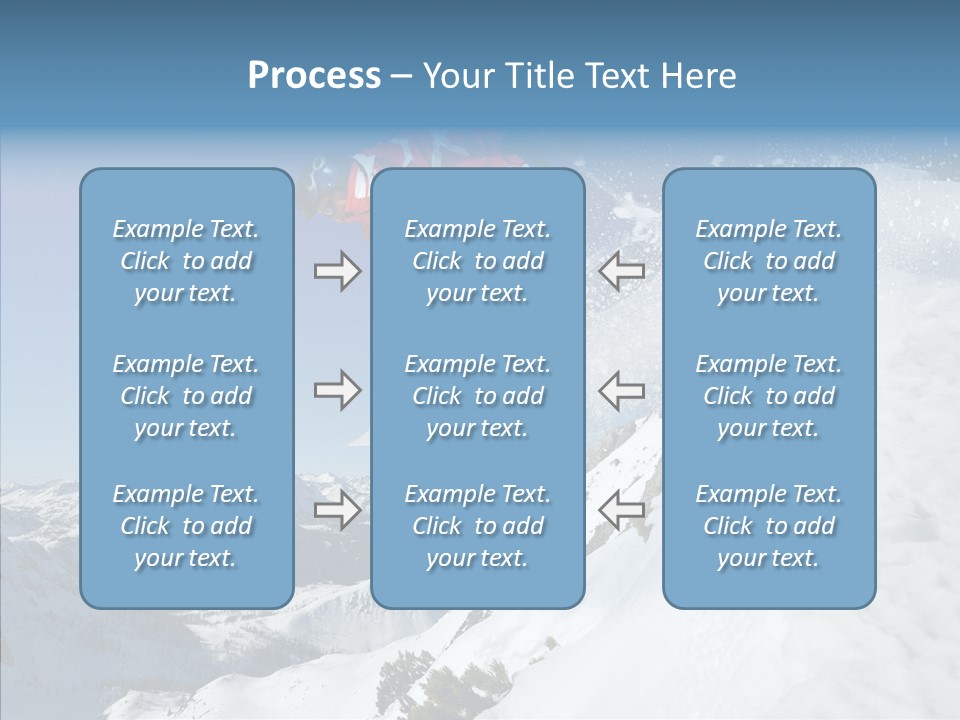 Process – Your Title Text Here

Example Text. Click to add your text.

Example Text. Click to add your text.

Example Text. Click to add your text.

Example Text. Click to add your text.

Example Text. Click to add your text.

Example Text. Click to add your text.

Example Text. Click to add your text.

Example Text. Click to add your text.

Example Text. Click to add your text.